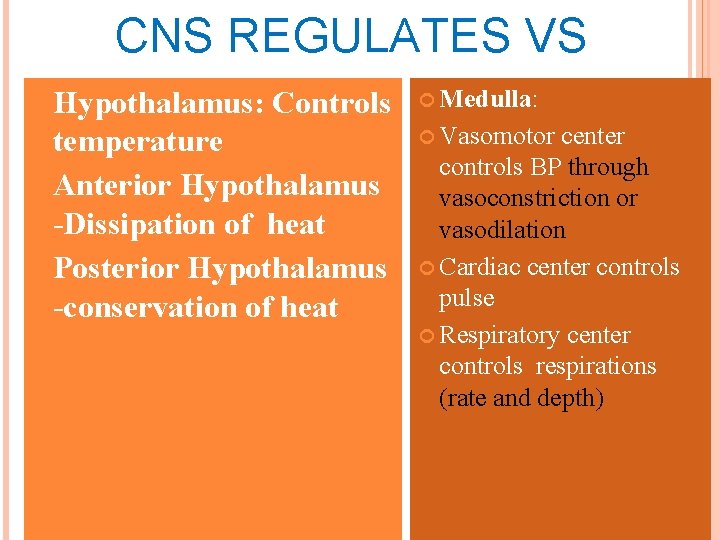 CNS REGULATES VS

Hypothalamus: Controls temperature

Anterior Hypothalamus -Dissipation of heat

Posterior Hypothalamus -conservation of heat

Medulla:

Vasomotor center controls BP through vasoconstriction or vasodilation

Cardiac center controls pulse

Respiratory center controls respirations (rate and depth)